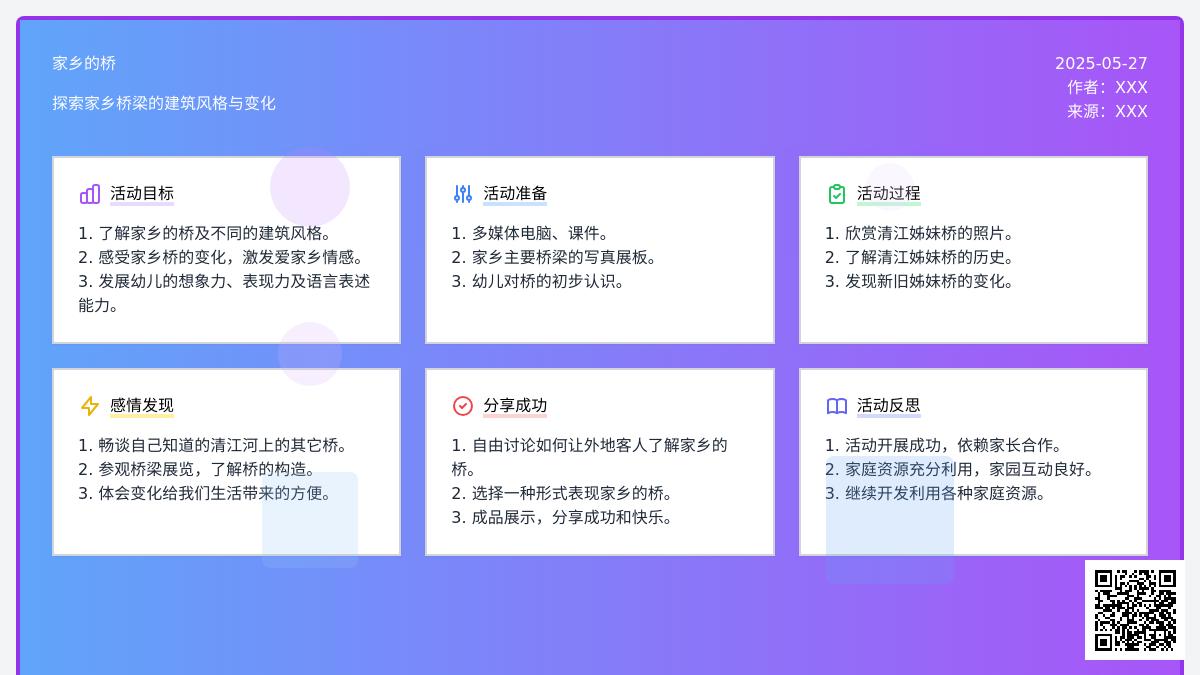 家乡的桥

探索家乡桥梁的建筑风格与变化

2025-05-27
作者：XXX
来源：XXX

活动目标

1. 了解家乡的桥及不同的建筑风格。
2. 感受家乡桥的变化，激发爱家乡情感。
3. 发展幼儿的想象力、表现力及语言表述能力。

活动准备

1. 多媒体电脑、课件。
2. 家乡主要桥梁的写真展板。
3. 幼儿对桥的初步认识。

活动过程

1. 欣赏清江姊妹桥的照片。
2. 了解清江姊妹桥的历史。
3. 发现新旧姊妹桥的变化。

感情发现

1. 畅谈自己知道的清江河上的其它桥。
2. 参观桥梁展览，了解桥的构造。
3. 体会变化给我们生活带来的方便。

分享成功

1. 自由讨论如何让外地客人了解家乡的桥。
2. 选择一种形式表现家乡的桥。
3. 成品展示，分享成功和快乐。

活动反思

1. 活动开展成功，依赖家长合作。
2. 家庭资源充分利用，家园互动良好。
3. 继续开发利用各种家庭资源。